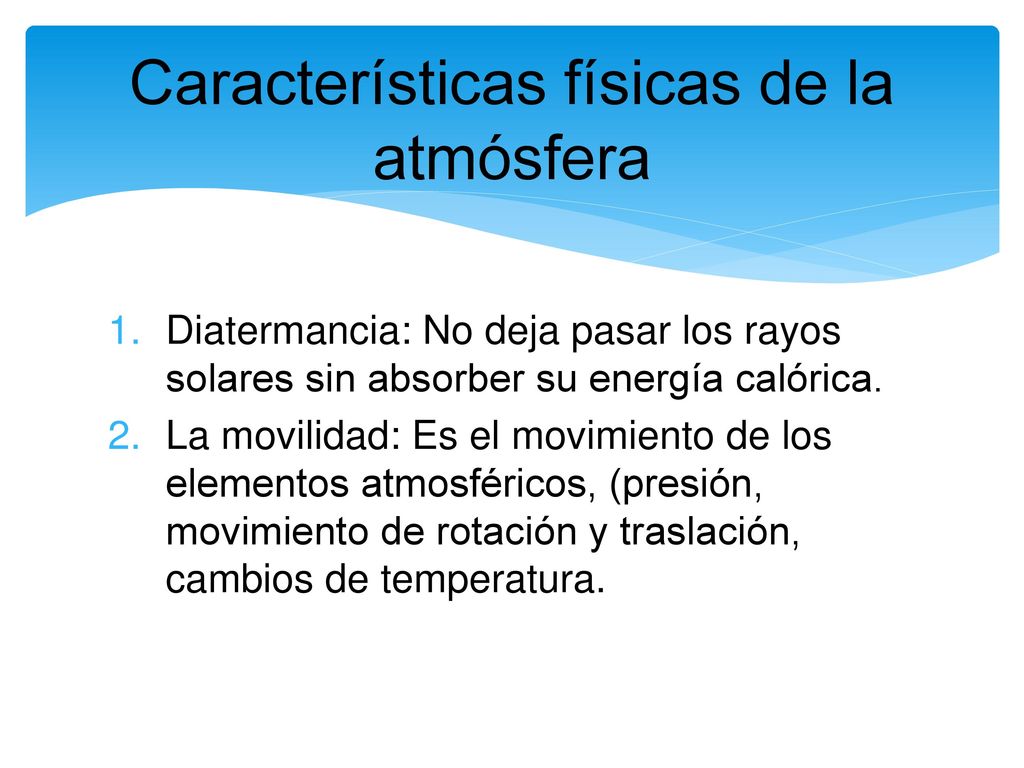 Características físicas de la atmósfera

1. Diatermancia: No deja pasar los rayos solares sin absorber su energía calórica.
2. La movilidad: Es el movimiento de los elementos atmosféricos, (presión, movimiento de rotación y traslación, cambios de temperatura.